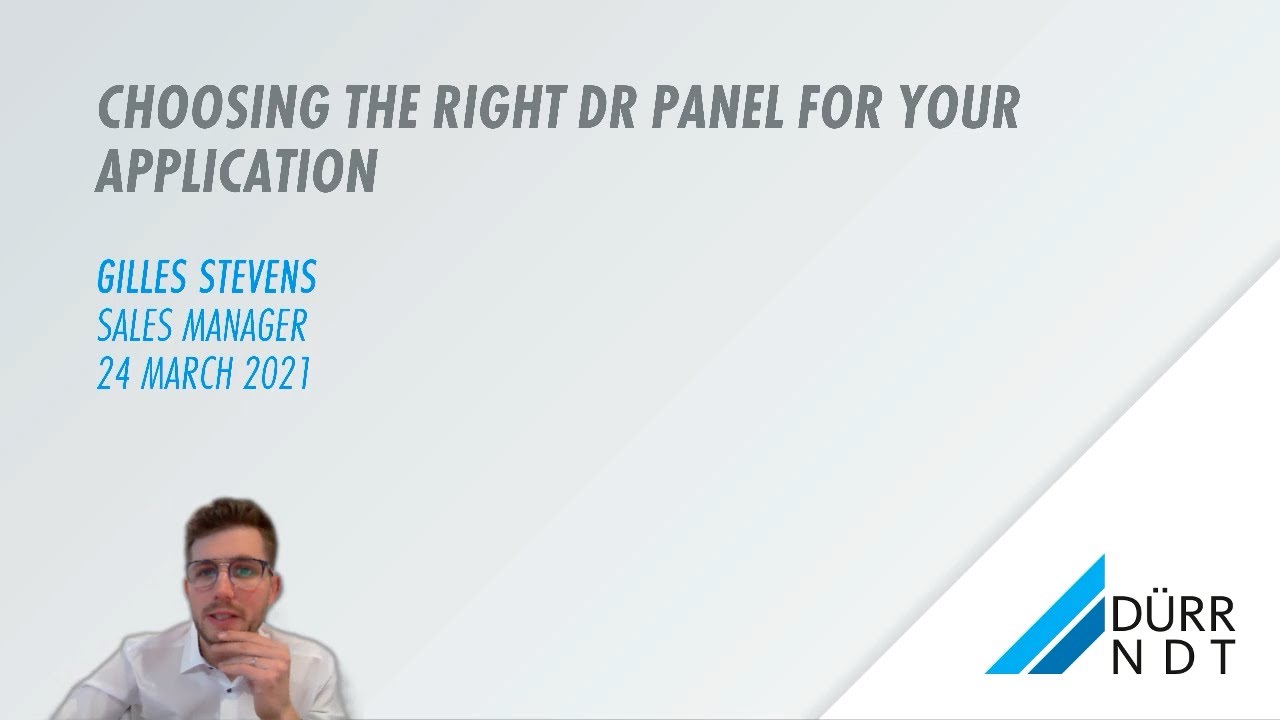 CHOOSING THE RIGHT DR PANEL FOR YOUR APPLICATION

GILLES STEVENS
SALES MANAGER
24 MARCH 2021

DÜRR
NDT